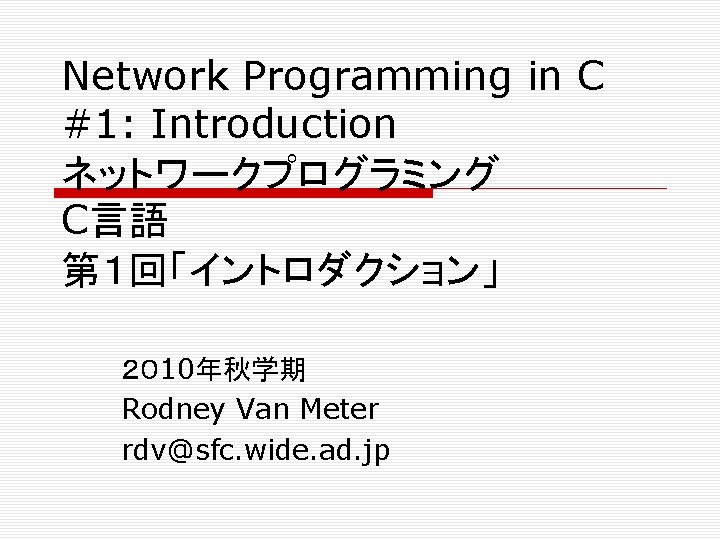 Network Programming in C
#1: Introduction
ネットワークプログラミング
C言語
第1回「イントロダクション」

2010年秋学期
Rodney Van Meter
rdv@sfc.wide.ad.jp